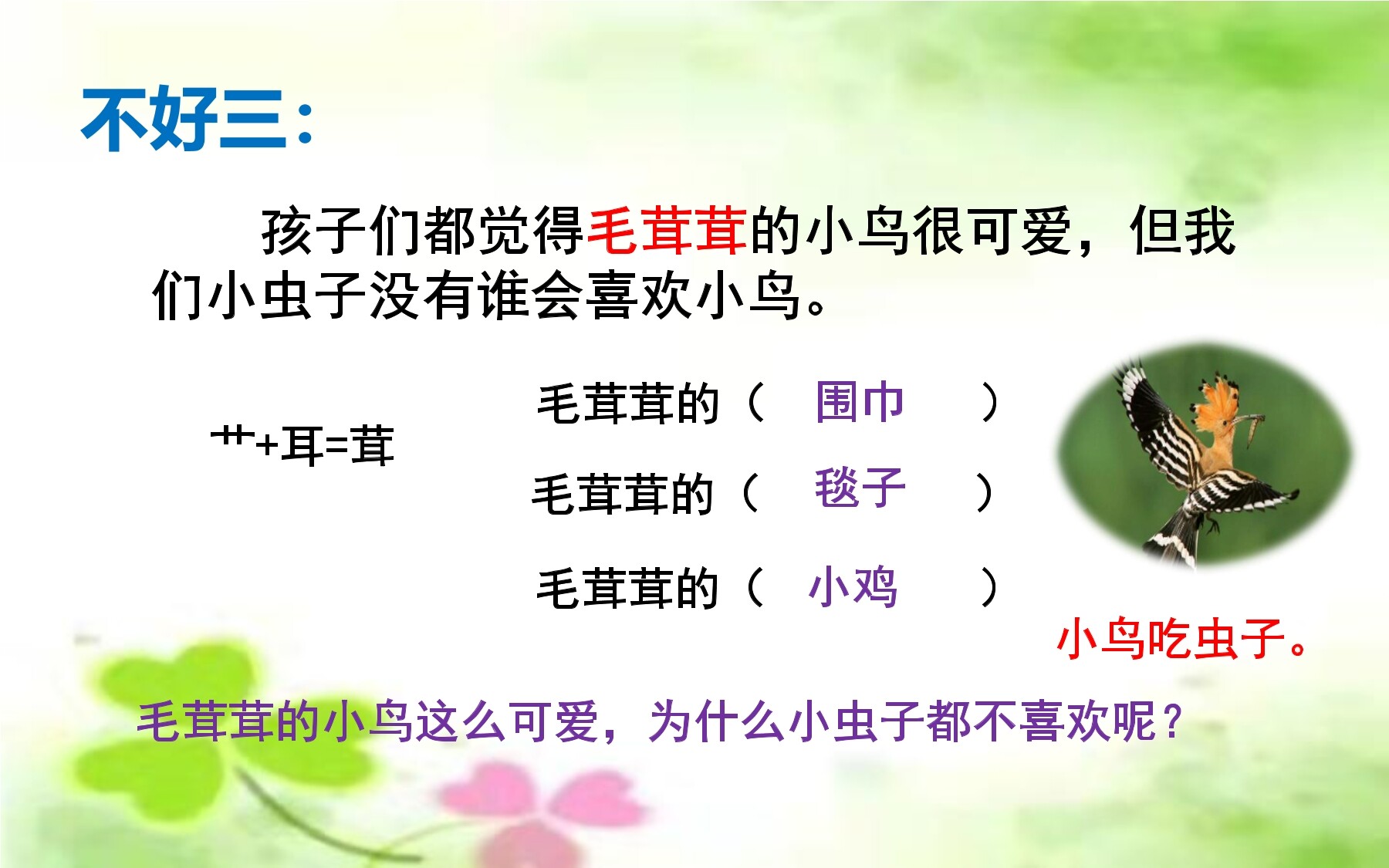 不好三：

孩子们都觉得毛茸茸的小鸟很可爱，但我们小虫子没有谁会喜欢小鸟。

艹+耳=茸

毛茸茸的（ 围巾 ）

毛茸茸的（ 毯子 ）

毛茸茸的（ 小鸡 ）

小鸟吃虫子。

毛茸茸的小鸟这么可爱，为什么小虫子都不喜欢呢？